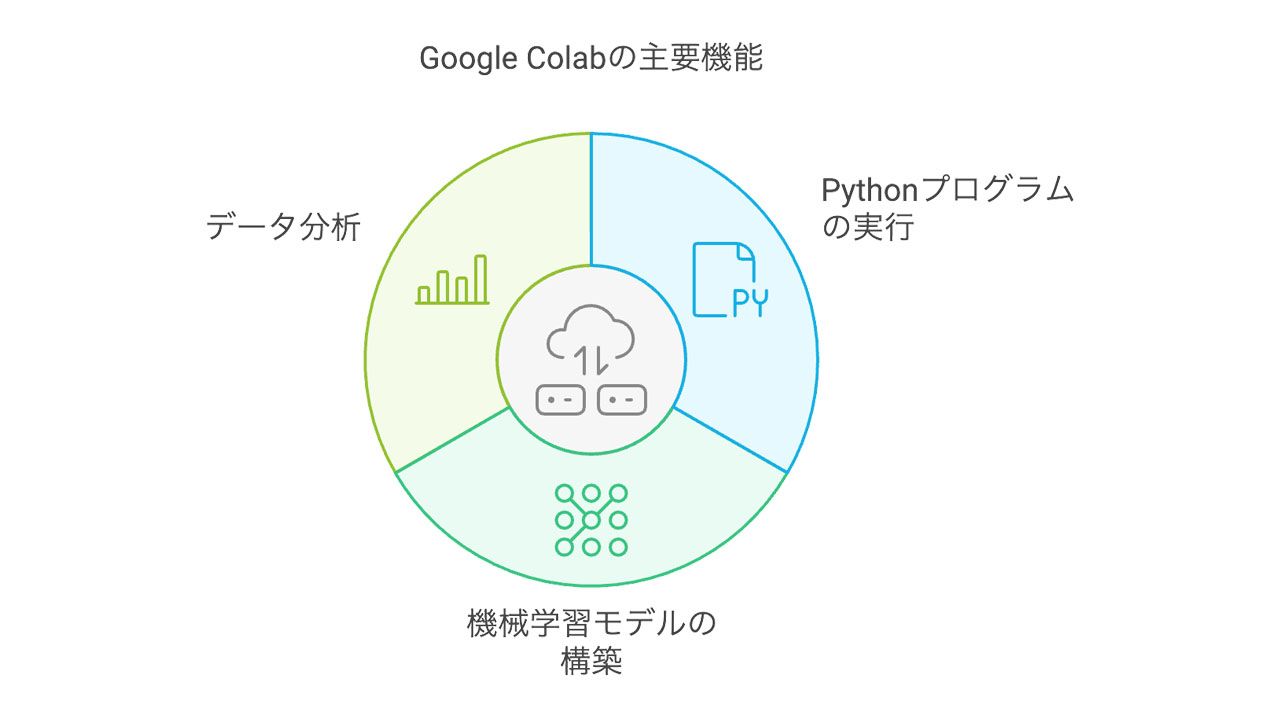 Google Colabの主要機能

データ分析

Pythonプログラムの実行

PY

機械学習モデルの構築